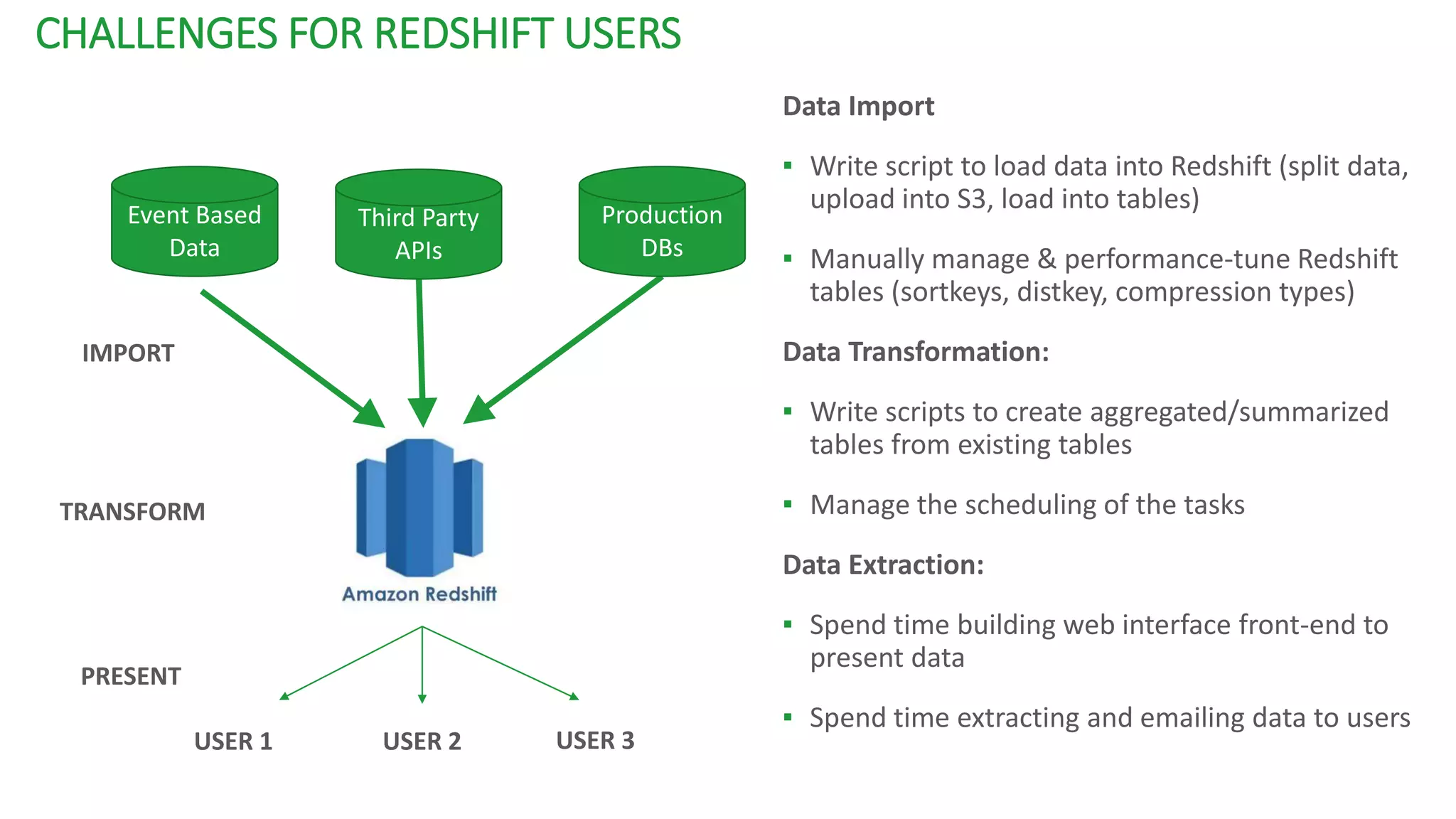 CHALLENGES FOR REDSHIFT USERS

Event Based Data

Third Party APIs

Production DBs

IMPORT

TRANSFORM

Amazon Redshift

PRESENT

USER 1

USER 2

USER 3

Data Import

▪ Write script to load data into Redshift (split data, upload into S3, load into tables)

▪ Manually manage & performance-tune Redshift tables (sortkeys, distkey, compression types)

Data Transformation:

▪ Write scripts to create aggregated/summarized tables from existing tables

▪ Manage the scheduling of the tasks

Data Extraction:

▪ Spend time building web interface front-end to present data

▪ Spend time extracting and emailing data to users